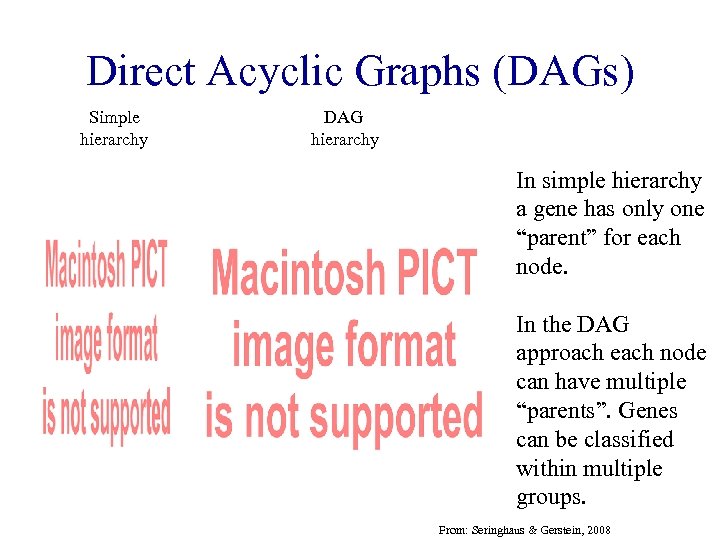 Direct Acyclic Graphs (DAGs)

Simple hierarchy

DAG hierarchy

Macintosh PICT image format is not supported

Macintosh PICT image format is not supported

In simple hierarchy a gene has only one “parent” for each node.

In the DAG approach each node can have multiple “parents”. Genes can be classified within multiple groups.

From: Seringhaus & Gerstein, 2008